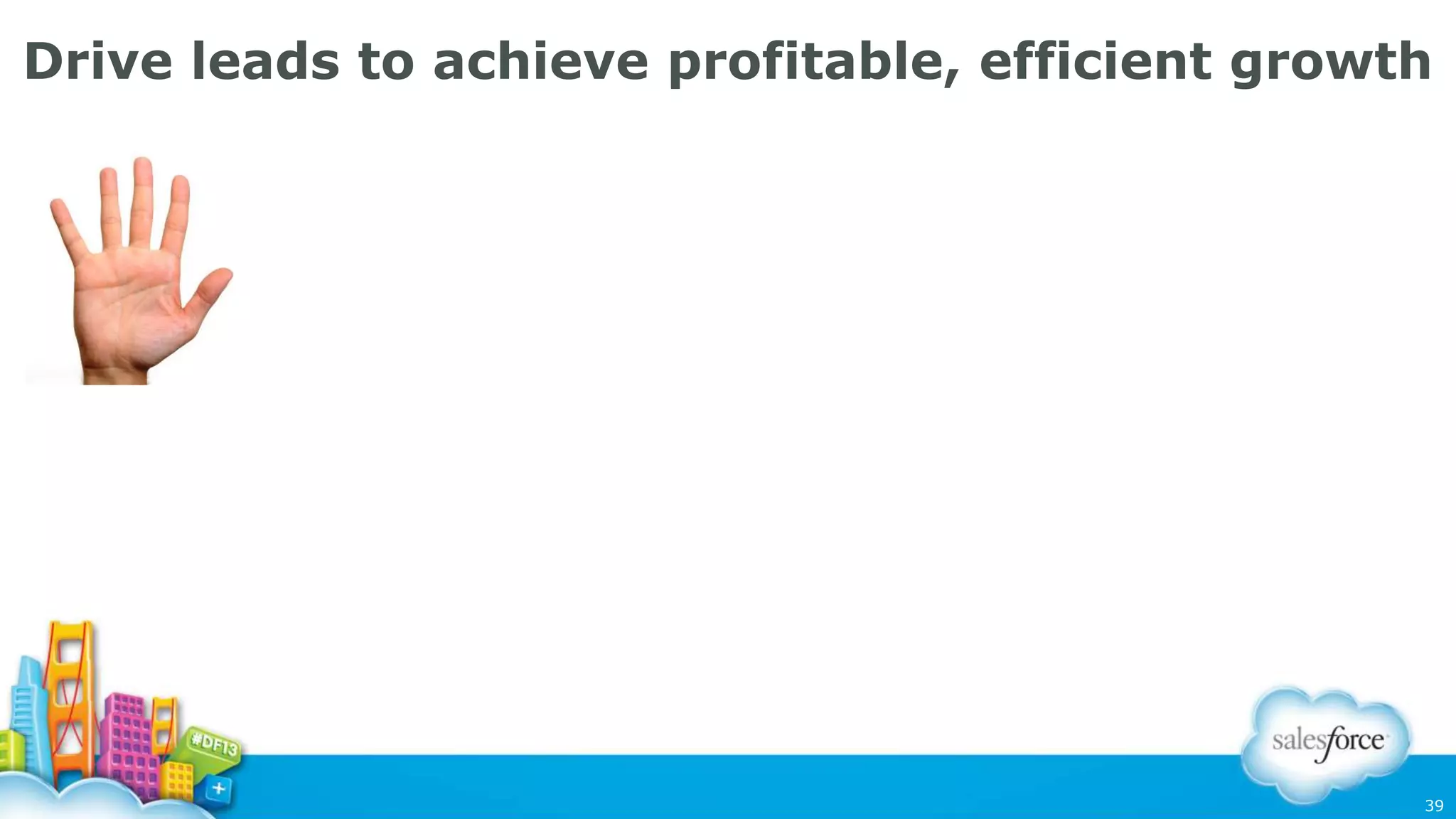 Drive leads to achieve profitable, efficient growth

#DF13

salesforce

39